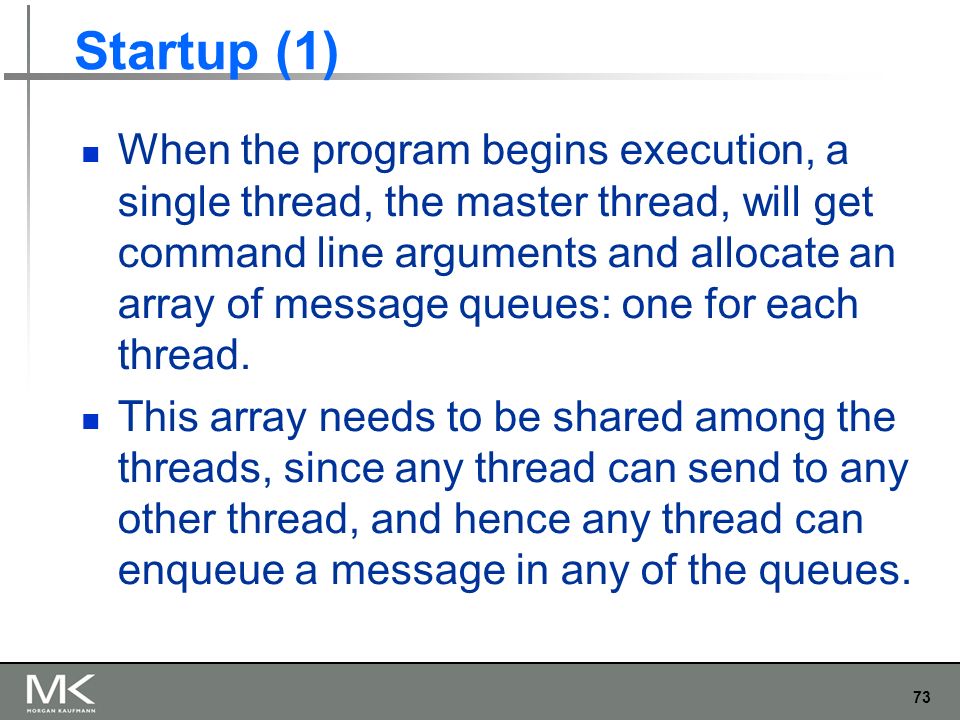 Startup (1)

When the program begins execution, a single thread, the master thread, will get command line arguments and allocate an array of message queues: one for each thread.

This array needs to be shared among the threads, since any thread can send to any other thread, and hence any thread can enqueue a message in any of the queues.

MK
MORGAN KAUFMANN

73